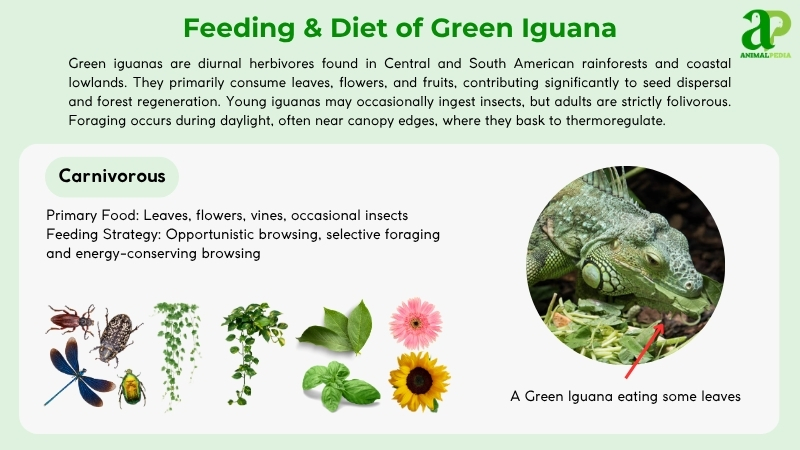 Feeding & Diet of Green Iguana

aP
ANIMALPEDIA

Green iguanas are diurnal herbivores found in Central and South American rainforests and coastal lowlands. They primarily consume leaves, flowers, and fruits, contributing significantly to seed dispersal and forest regeneration. Young iguanas may occasionally ingest insects, but adults are strictly folivorous. Foraging occurs during daylight, often near canopy edges, where they bask to thermoregulate.

Carnivorous

Primary Food: Leaves, flowers, vines, occasional insects
Feeding Strategy: Opportunistic browsing, selective foraging and energy-conserving browsing

A Green Iguana eating some leaves